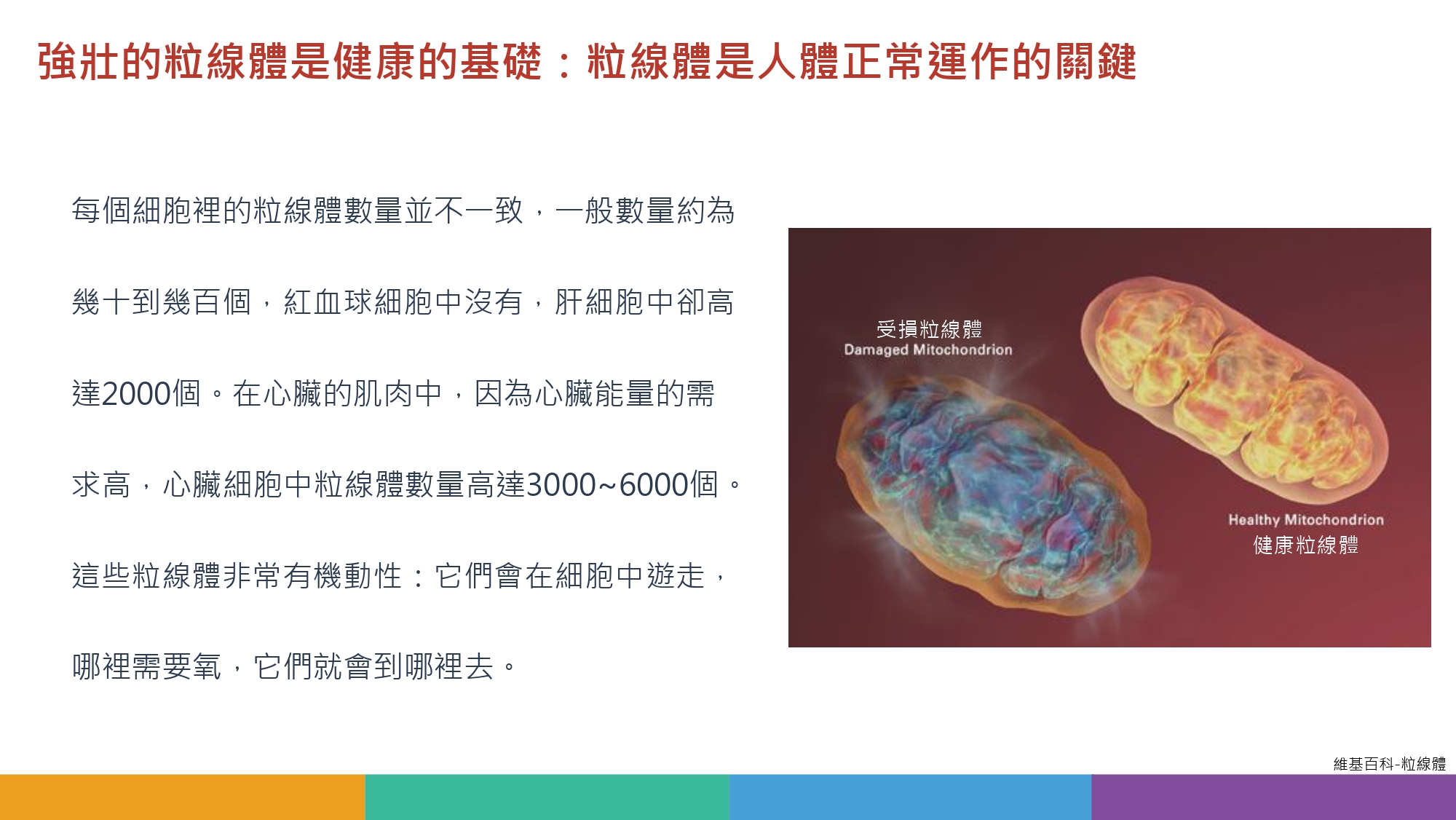 強壯的粒線體是健康的基礎：粒線體是人體正常運作的關鍵

每個細胞裡的粒線體數量並不一致，一般數量約為幾十到幾百個，紅血球細胞中沒有，肝細胞中卻高達2000個。在心臟的肌肉中，因為心臟能量的需求高，心臟細胞中粒線體數量高達3000~6000個。這些粒線體非常有機動性：它們會在細胞中遊走，哪裡需要氧，它們就會到哪裡去。

受損粒線體
Damaged Mitochondrion

Healthy Mitochondrion
健康粒線體

維基百科-粒線體